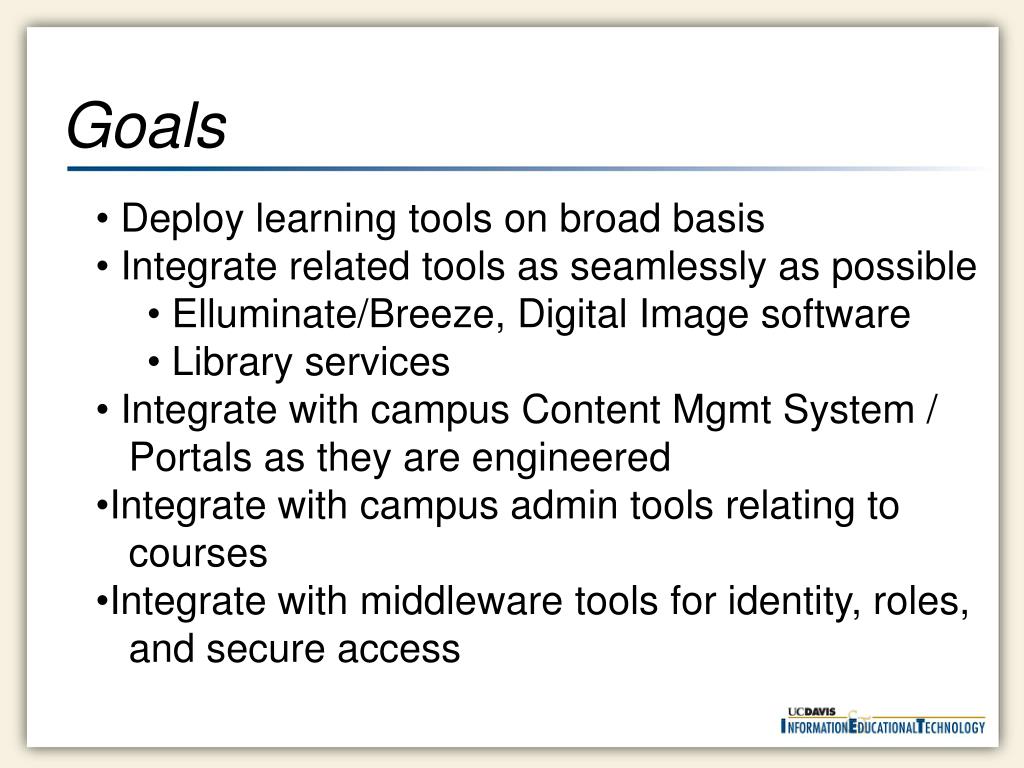 Goals

• Deploy learning tools on broad basis
• Integrate related tools as seamlessly as possible
• Elluminate/Breeze, Digital Image software
• Library services
• Integrate with campus Content Mgmt System / Portals as they are engineered
•Integrate with campus admin tools relating to courses
•Integrate with middleware tools for identity, roles, and secure access

UCDAVIS
INFORMATION EDUCATIONAL TECHNOLOGY